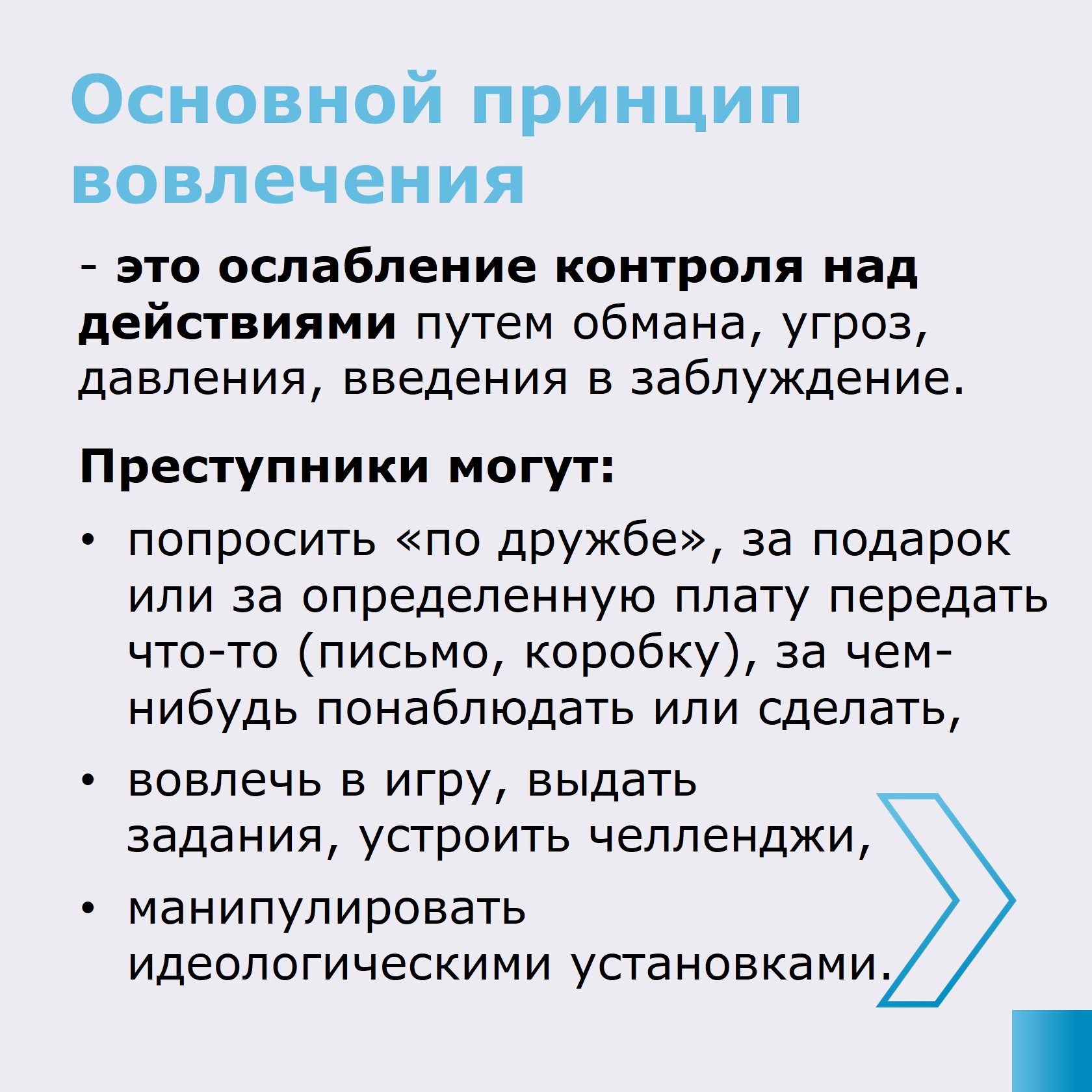 Основной принцип вовлечения

- это ослабление контроля над действиями путем обмана, угроз, давления, введения в заблуждение.

Преступники могут:

• попросить «по дружбе», за подарок или за определенную плату передать что-то (письмо, коробку), за чем-нибудь понаблюдать или сделать,
• вовлечь в игру, выдать задания, устроить челленджи,
• манипулировать идеологическими установками.